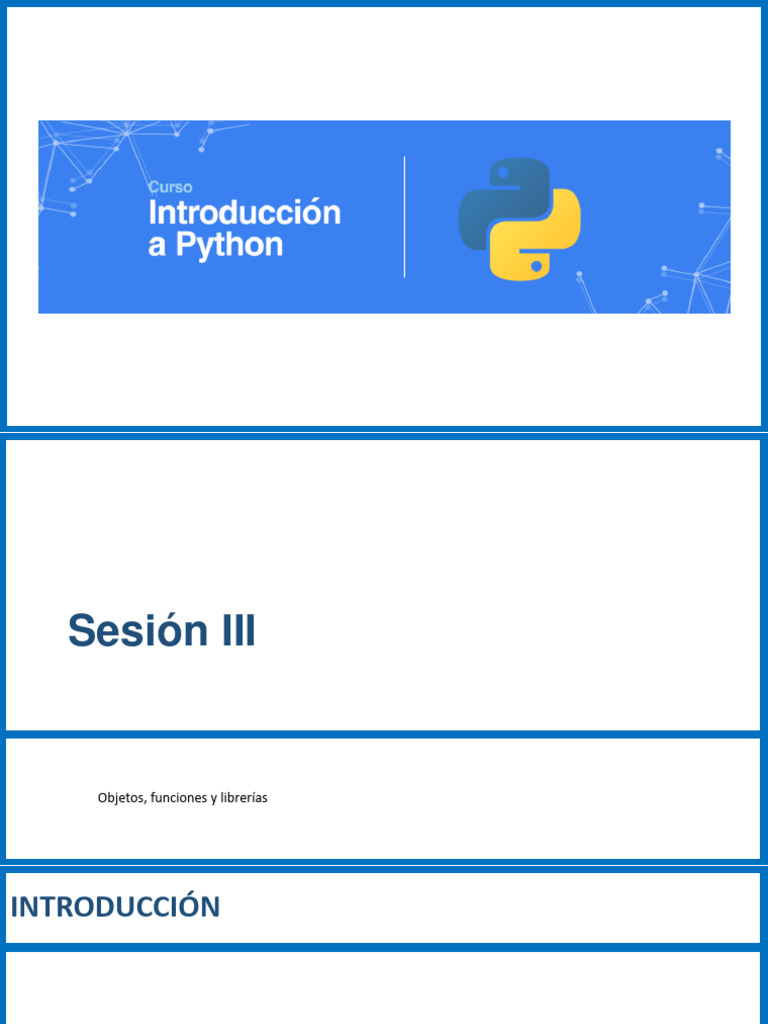 Curso
Introducción a Python

Sesión III

Objetos, funciones y librerías

INTRODUCCIÓN